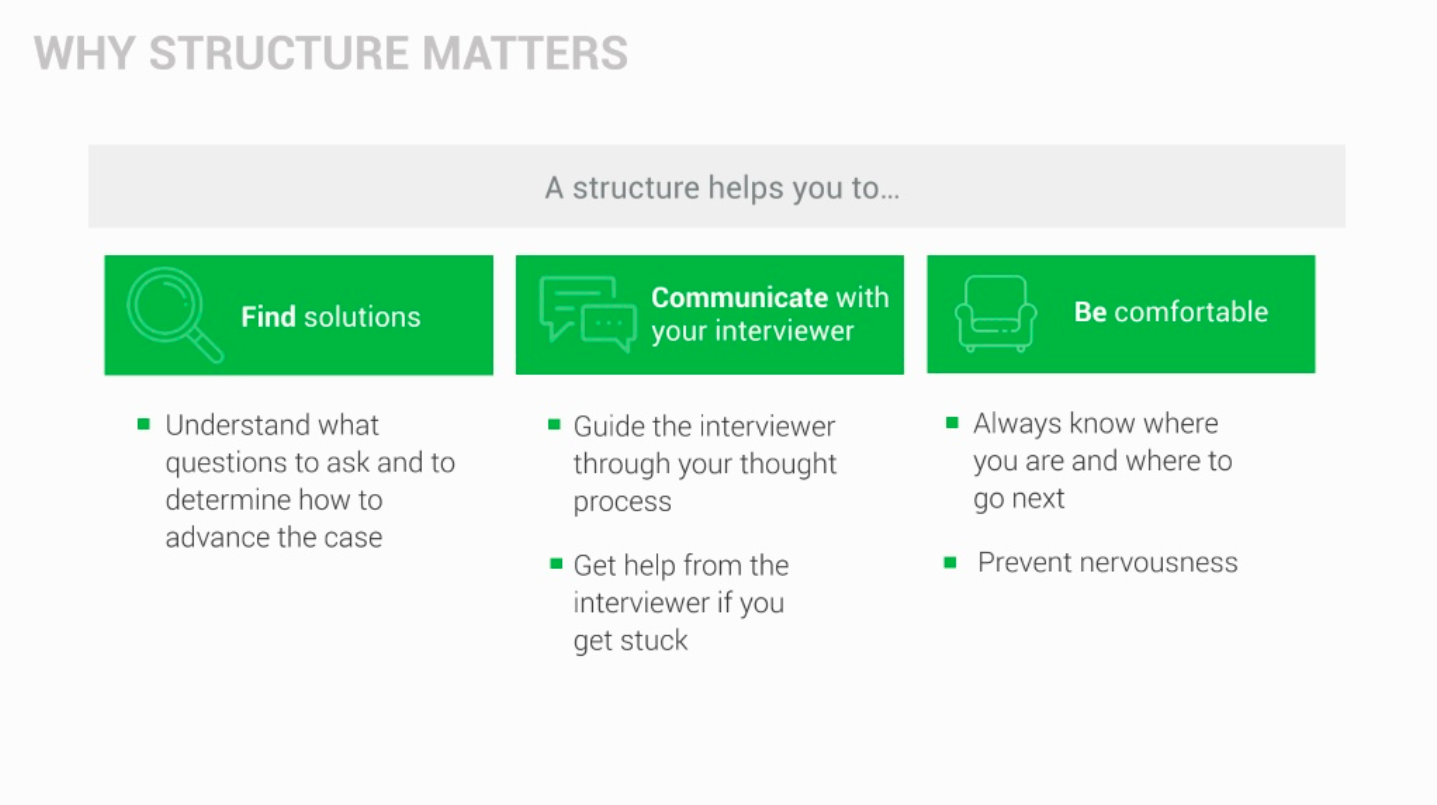 WHY STRUCTURE MATTERS

A structure helps you to...

Find solutions

- Understand what questions to ask and to determine how to advance the case

Communicate with your interviewer

- Guide the interviewer through your thought process
- Get help from the interviewer if you get stuck

Be comfortable

- Always know where you are and where to go next
- Prevent nervousness